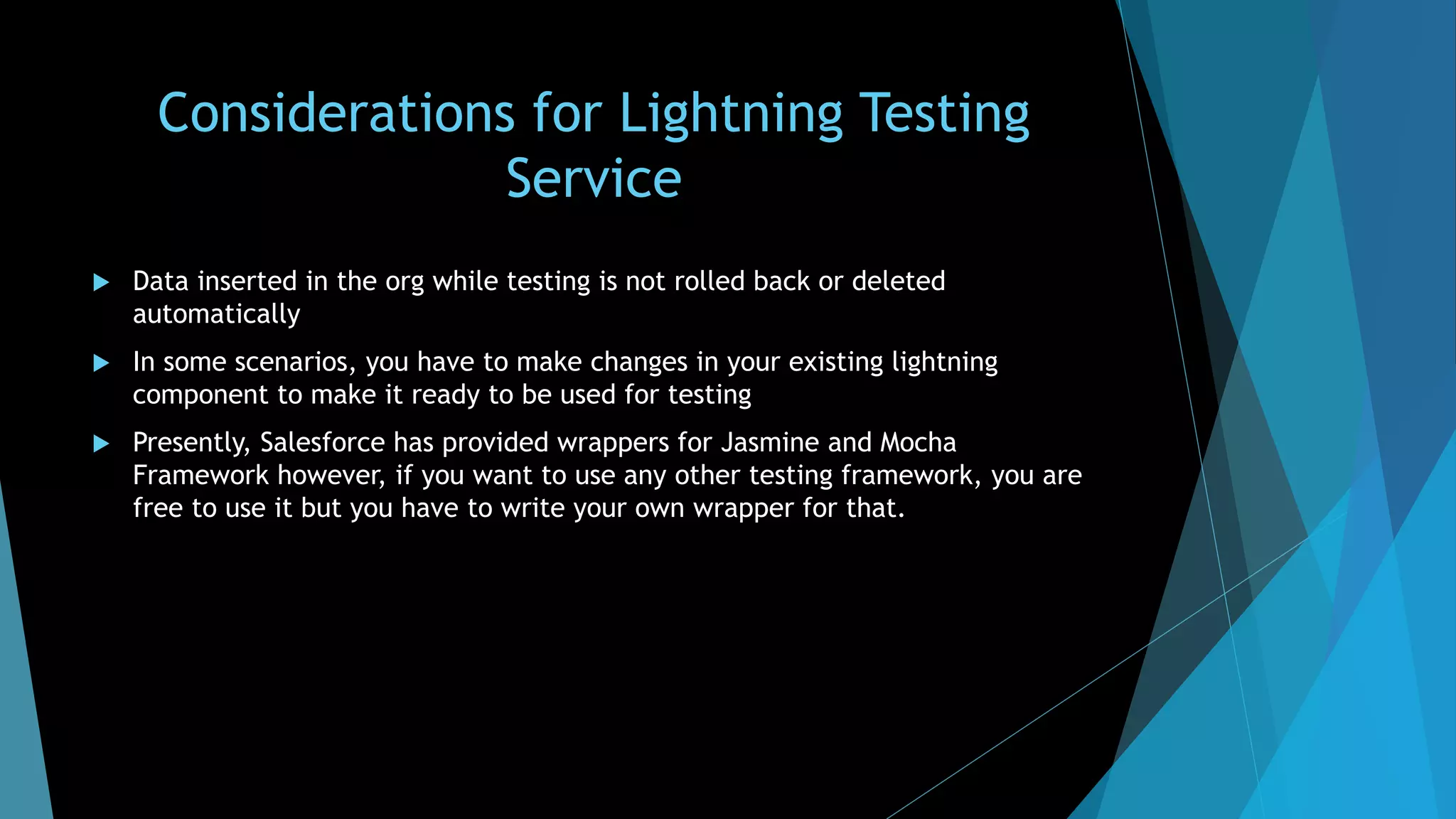 Considerations for Lightning Testing Service

▶ Data inserted in the org while testing is not rolled back or deleted automatically

▶ In some scenarios, you have to make changes in your existing lightning component to make it ready to be used for testing

▶ Presently, Salesforce has provided wrappers for Jasmine and Mocha Framework however, if you want to use any other testing framework, you are free to use it but you have to write your own wrapper for that.